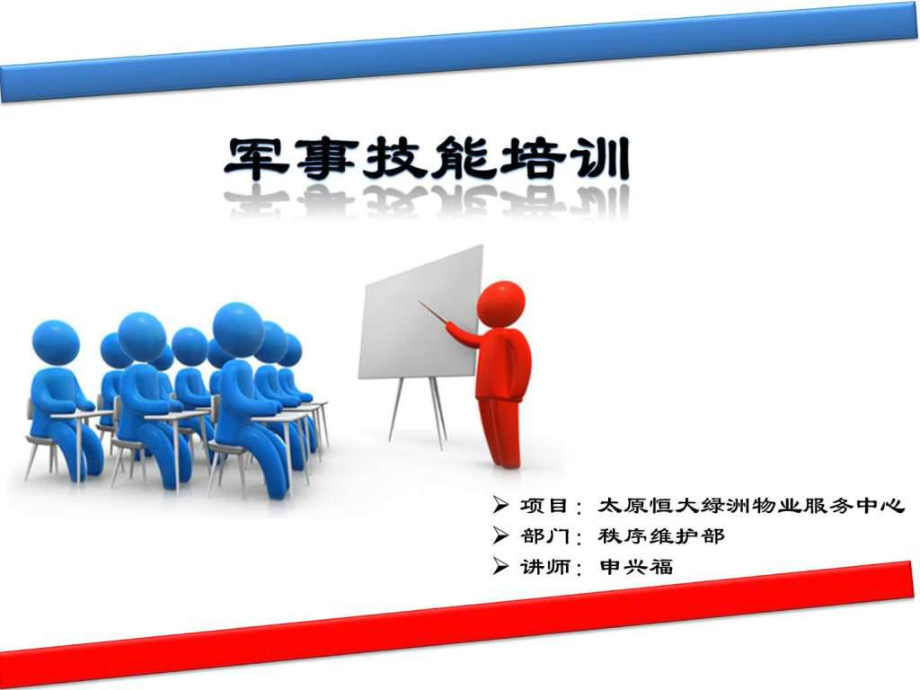 军事技能培训

➢ 项目：太原恒大绿洲物业服务中心
➢ 部门：秩序维护部
➢ 讲师：申兴福